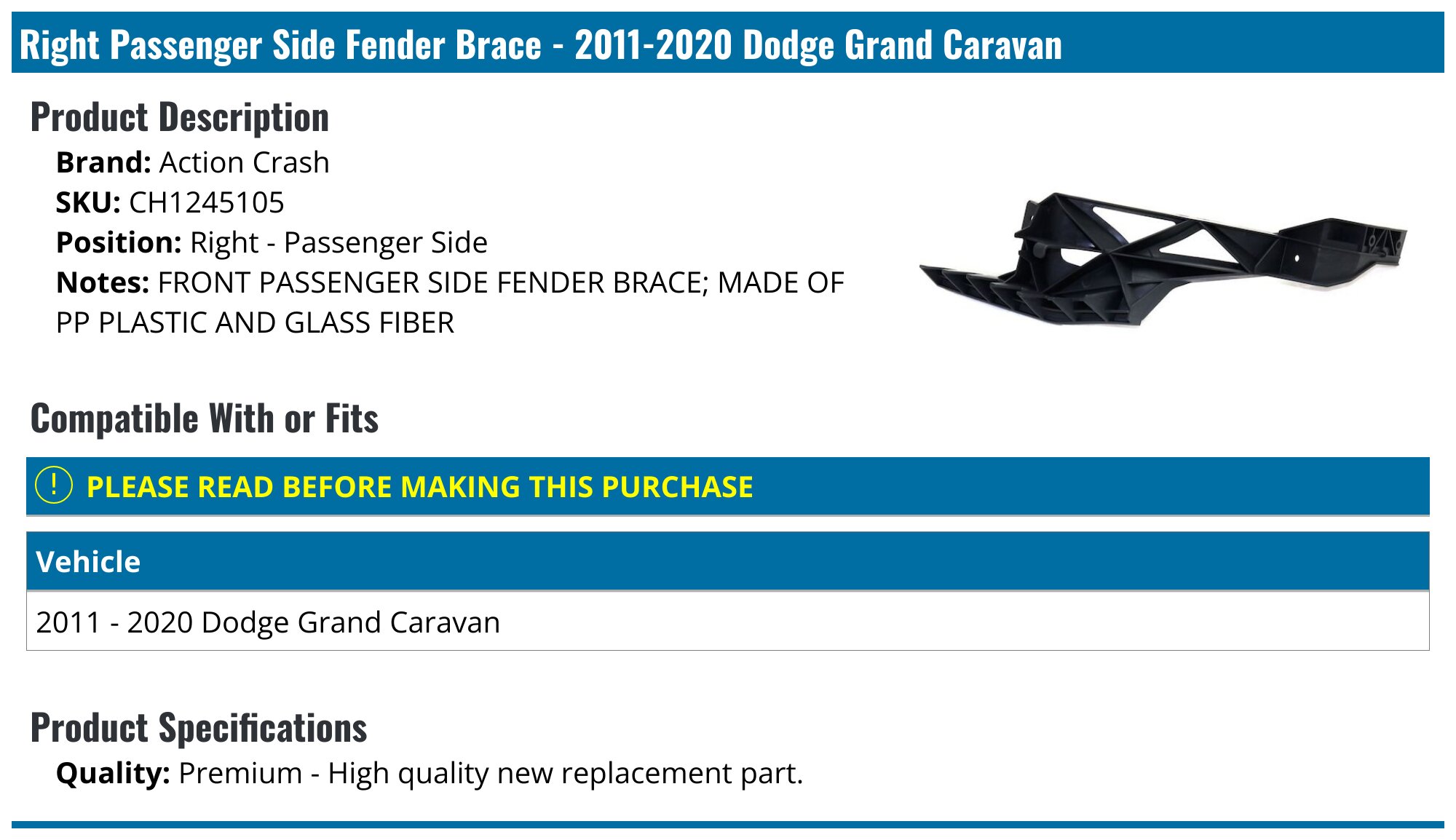 Right Passenger Side Fender Brace - 2011-2020 Dodge Grand Caravan

Product Description

Brand: Action Crash
SKU: CH1245105
Position: Right - Passenger Side
Notes: FRONT PASSENGER SIDE FENDER BRACE; MADE OF PP PLASTIC AND GLASS FIBER

Compatible With or Fits

! PLEASE READ BEFORE MAKING THIS PURCHASE

| Vehicle |
|---|
| 2011 - 2020 Dodge Grand Caravan |

Product Specifications

Quality: Premium - High quality new replacement part.